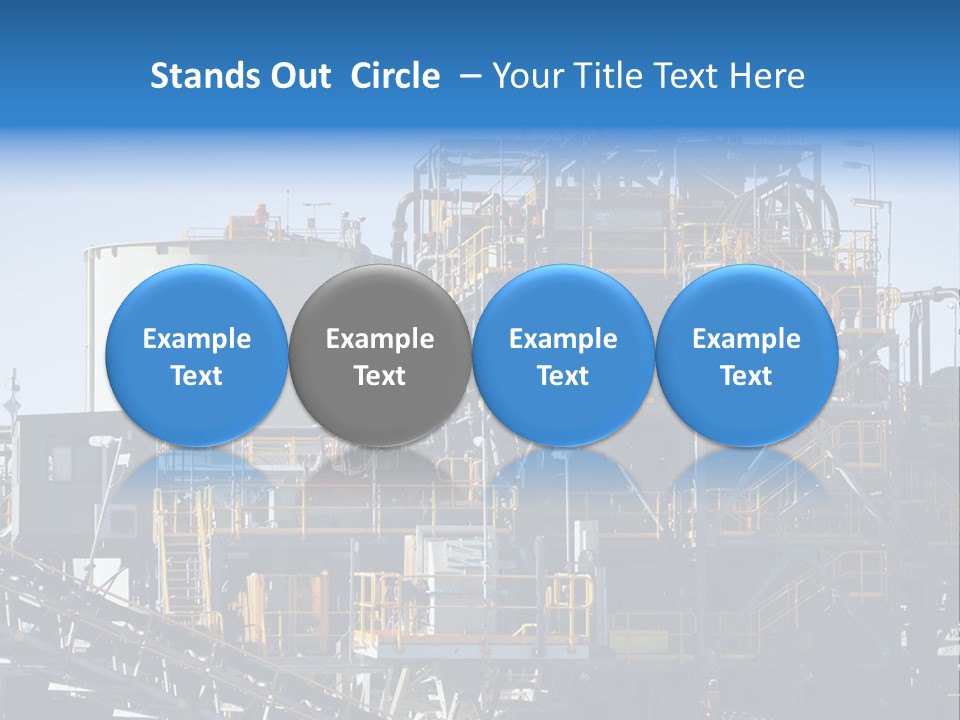 Stands Out Circle – Your Title Text Here

Example Text

Example Text

Example Text

Example Text